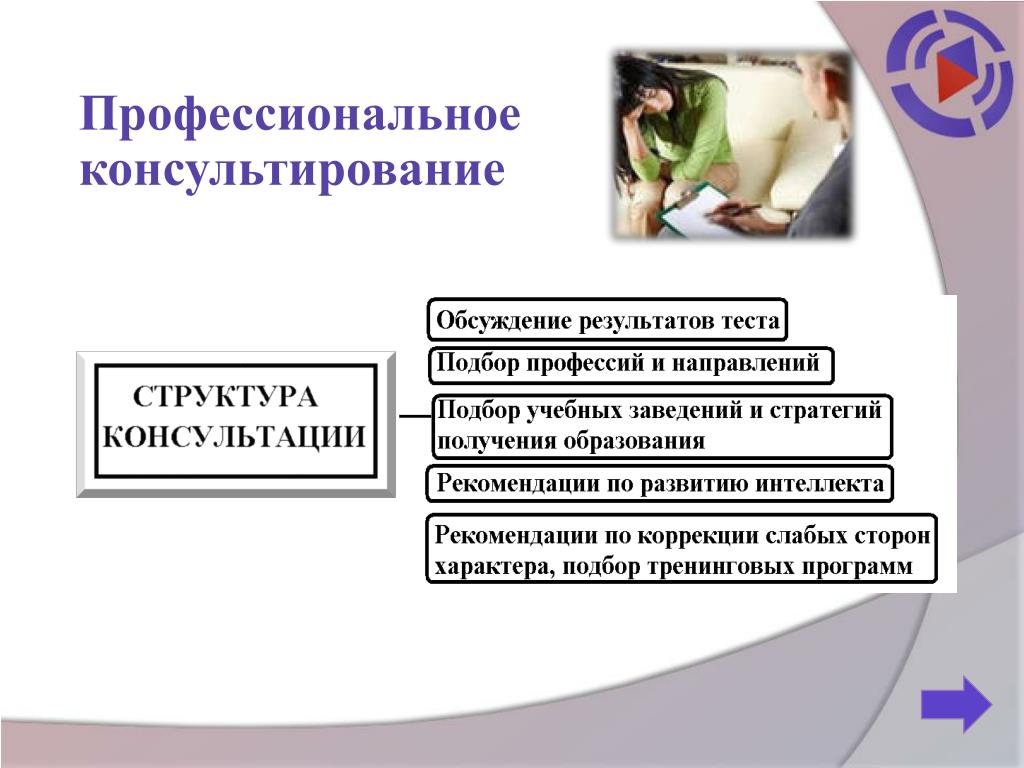 Профессиональное консультирование

СТРУКТУРА КОНСУЛЬТАЦИИ

Обсуждение результатов теста

Подбор профессий и направлений

Подбор учебных заведений и стратегий получения образования

Рекомендации по развитию интеллекта

Рекомендации по коррекции слабых сторон характера, подбор тренинговых программ